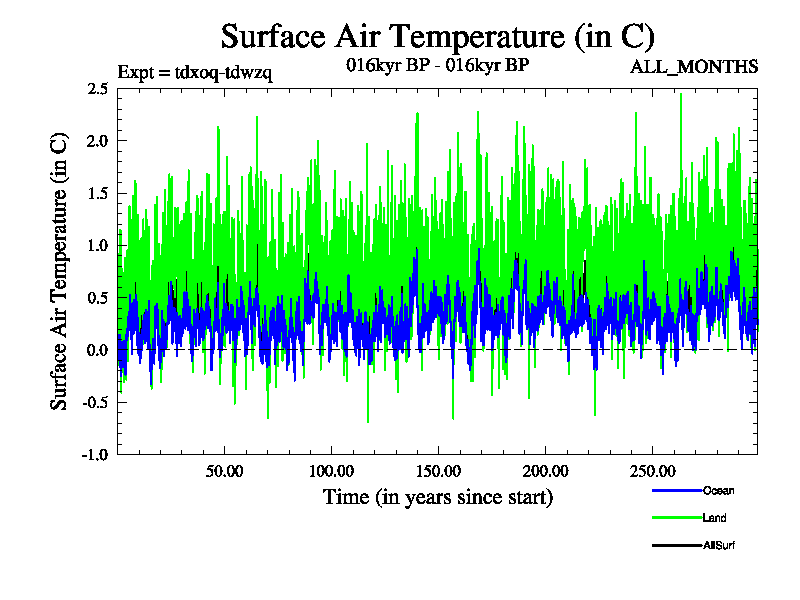 Surface Air Temperature (in C)

Expt = tdxoq-tdwzq

016kyr BP - 016kyr BP

ALL_MONTHS

Surface Air Temperature (in C)

2.5
2.0
1.5
1.0
0.5
0.0
-0.5
-1.0

50.00
100.00
150.00
200.00
250.00

Time (in years since start)

Ocean
Land
AllSurf